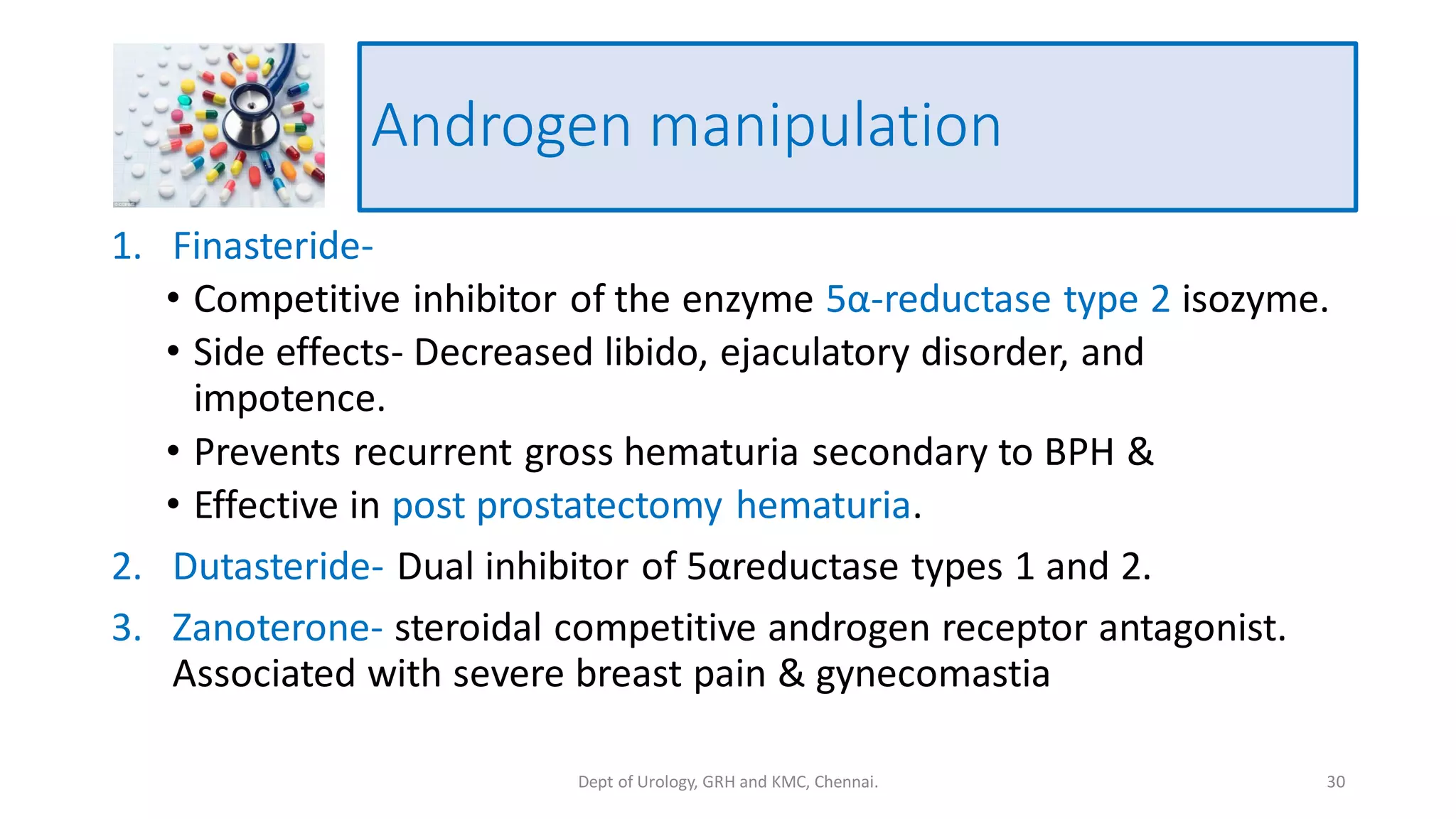 Androgen manipulation

1. Finasteride-
• Competitive inhibitor of the enzyme 5α-reductase type 2 isozyme.
• Side effects- Decreased libido, ejaculatory disorder, and impotence.
• Prevents recurrent gross hematuria secondary to BPH &
• Effective in post prostatectomy hematuria.

2. Dutasteride- Dual inhibitor of 5αreductase types 1 and 2.

3. Zanoterone- steroidal competitive androgen receptor antagonist. Associated with severe breast pain & gynecomastia

Dept of Urology, GRH and KMC, Chennai.

30